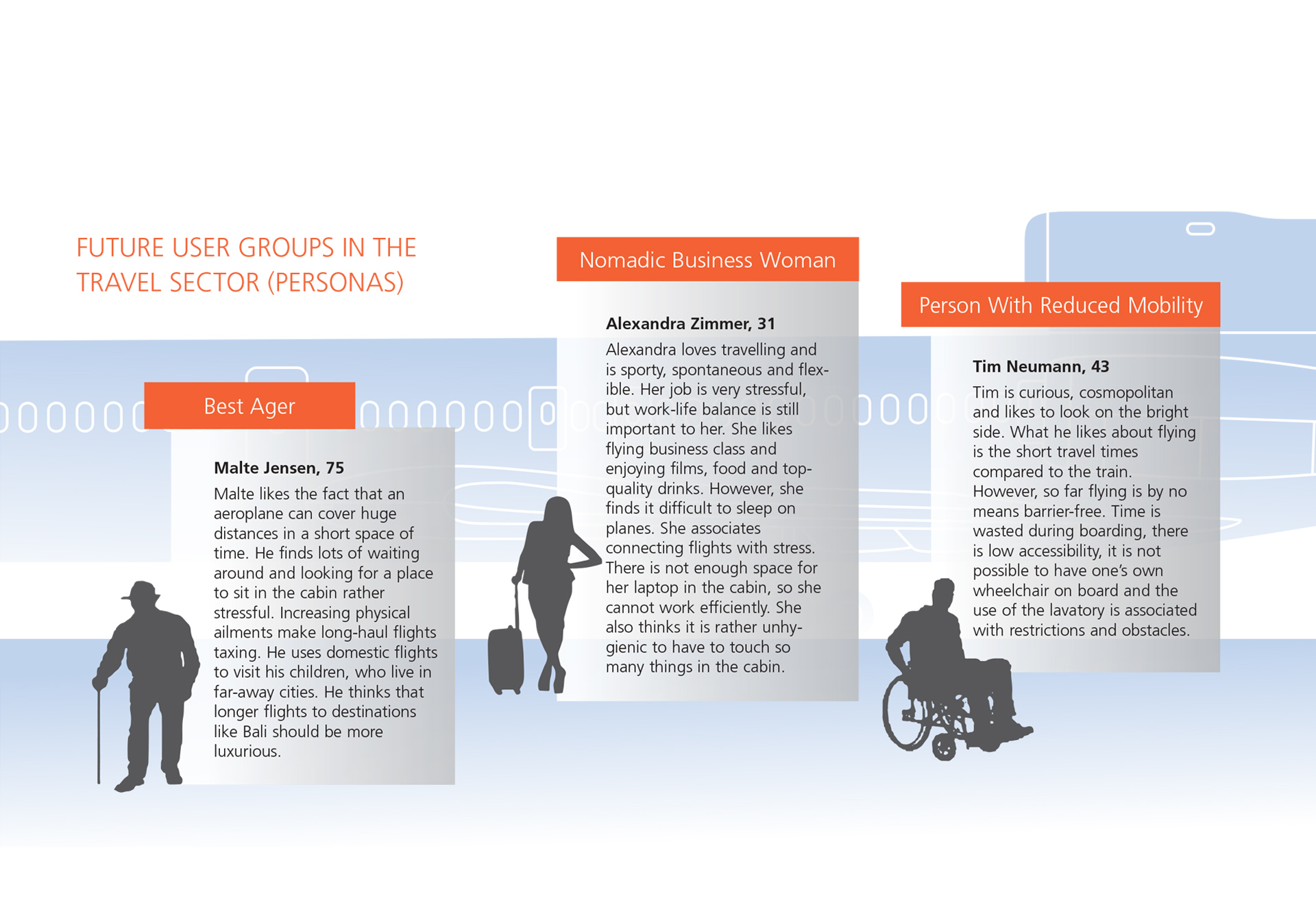 FUTURE USER GROUPS IN THE TRAVEL SECTOR (PERSONAS)

Best Ager

Malte Jensen, 75

Malte likes the fact that an aeroplane can cover huge distances in a short space of time. He finds lots of waiting around and looking for a place to sit in the cabin rather stressful. Increasing physical ailments make long-haul flights taxing. He uses domestic flights to visit his children, who live in far-away cities. He thinks that longer flights to destinations like Bali should be more luxurious.

Nomadic Business Woman

Alexandra Zimmer, 31

Alexandra loves travelling and is sporty, spontaneous and flexible. Her job is very stressful, but work-life balance is still important to her. She likes flying business class and enjoying films, food and top-quality drinks. However, she finds it difficult to sleep on planes. She associates connecting flights with stress. There is not enough space for her laptop in the cabin, so she cannot work efficiently. She also thinks it is rather unhygienic to have to touch so many things in the cabin.

Person With Reduced Mobility

Tim Neumann, 43

Tim is curious, cosmopolitan and likes to look on the bright side. What he likes about flying is the short travel times compared to the train. However, so far flying is by no means barrier-free. Time is wasted during boarding, there is low accessibility, it is not possible to have one's own wheelchair on board and the use of the lavatory is associated with restrictions and obstacles.